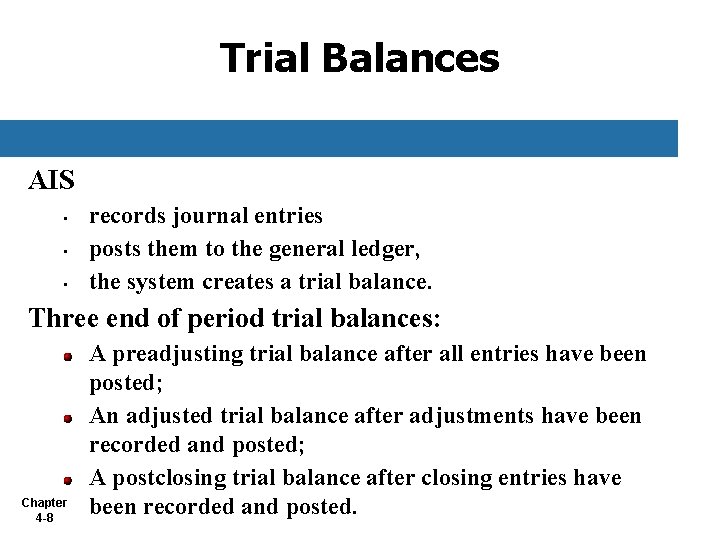 Trial Balances

AIS

- records journal entries
- posts them to the general ledger,
- the system creates a trial balance.

Three end of period trial balances:

- A preadjusting trial balance after all entries have been posted;
- An adjusted trial balance after adjustments have been recorded and posted;
- A postclosing trial balance after closing entries have been recorded and posted.

Chapter 4-8